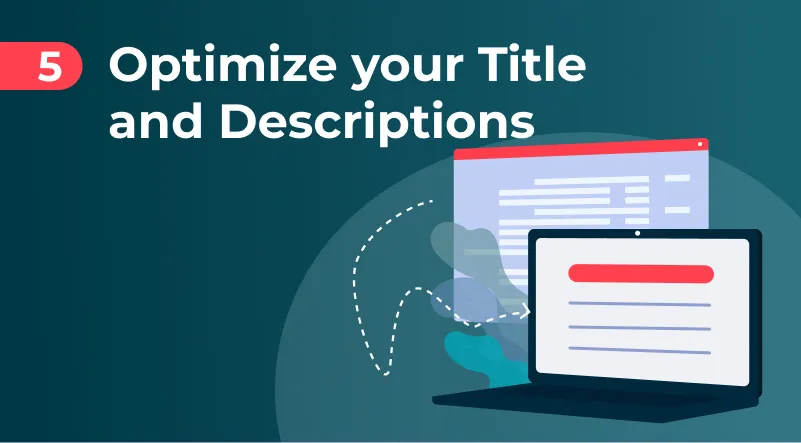 5 Optimize your Title and Descriptions